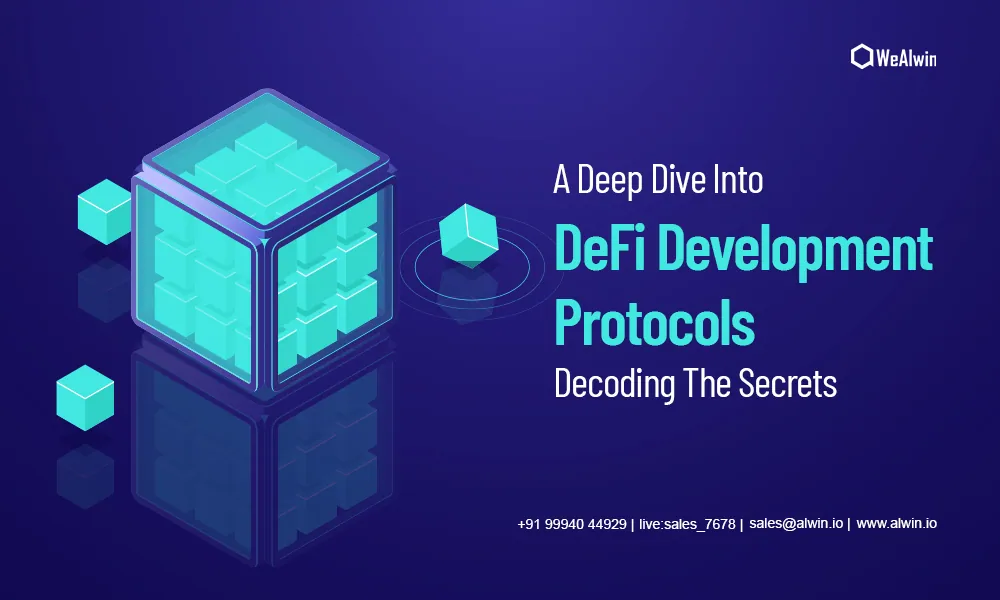 WeAlwin

A Deep Dive Into

DeFi Development Protocols

Decoding The Secrets

+91 99940 44929 | live:sales_7678 | sales@alwin.io | www.alwin.io